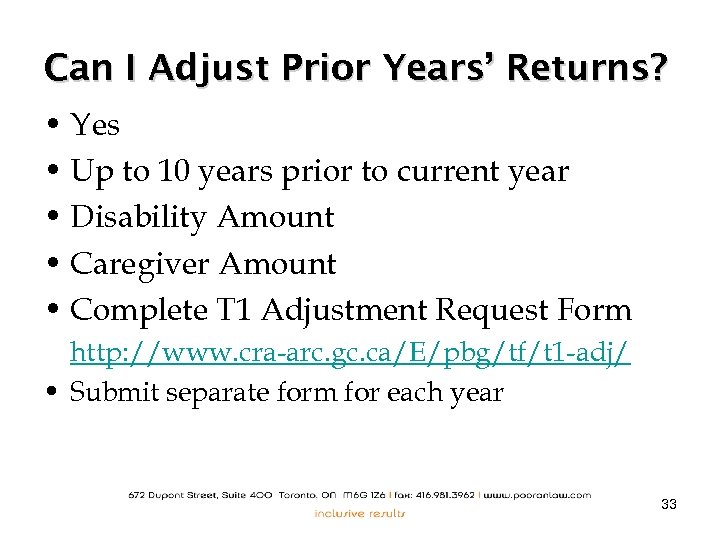 Can I Adjust Prior Years' Returns?

• Yes
• Up to 10 years prior to current year
• Disability Amount
• Caregiver Amount
• Complete T1 Adjustment Request Form http://www.cra-arc.gc.ca/E/pbg/tf/t1-adj/
• Submit separate form for each year

672 Dupont Street, Suite 400 Toronto, ON M6G 1Z6 | fax: 416.981.3962 | www.pooranlaw.com
inclusive results

33